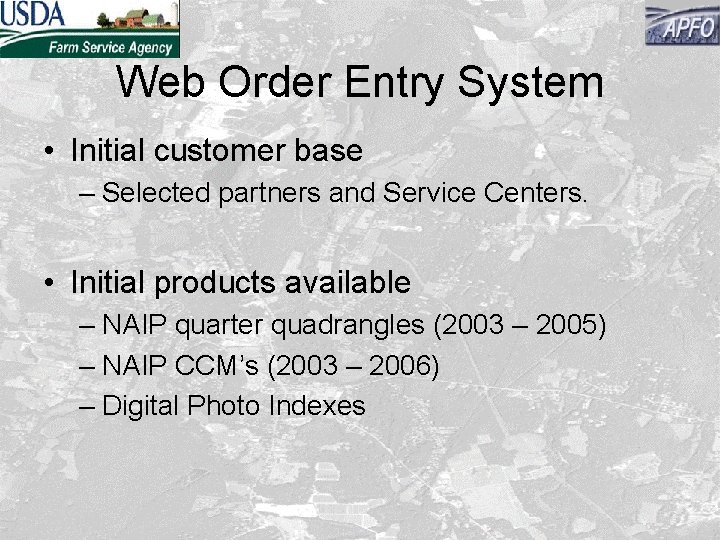 USDA
Farm Service Agency

APFO

Web Order Entry System

• Initial customer base
– Selected partners and Service Centers.

• Initial products available
– NAIP quarter quadrangles (2003 – 2005)
– NAIP CCM's (2003 – 2006)
– Digital Photo Indexes